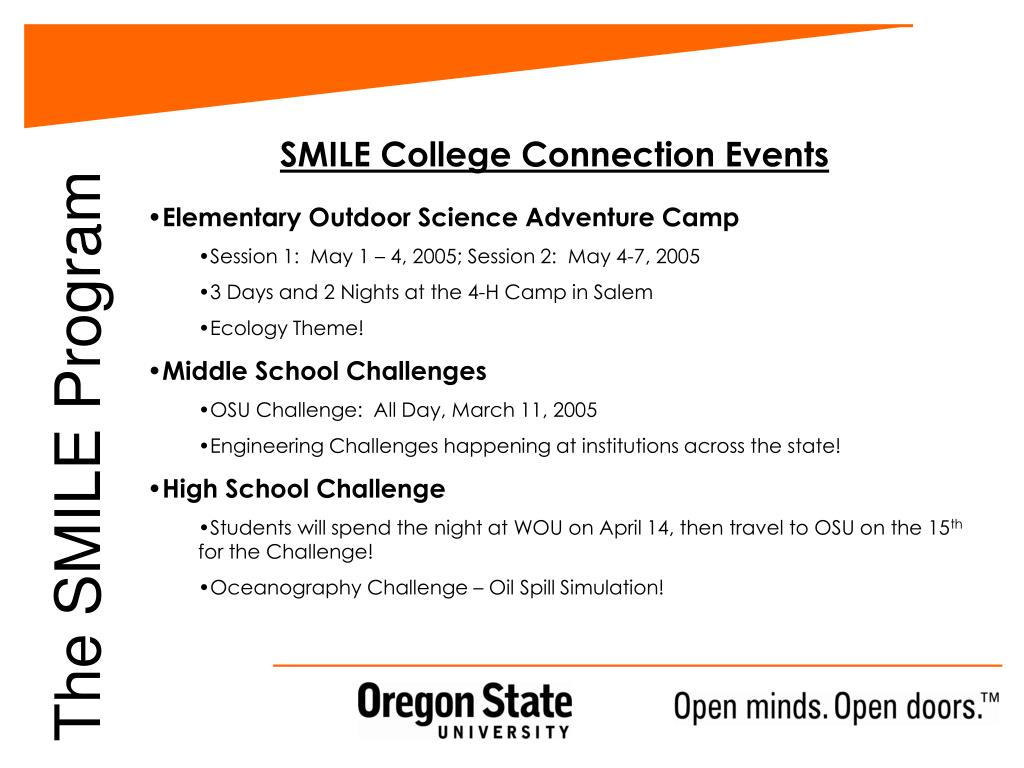 The SMILE Program

SMILE College Connection Events

•Elementary Outdoor Science Adventure Camp

•Session 1: May 1 – 4, 2005; Session 2: May 4-7, 2005

•3 Days and 2 Nights at the 4-H Camp in Salem

•Ecology Theme!

•Middle School Challenges

•OSU Challenge: All Day, March 11, 2005

•Engineering Challenges happening at institutions across the state!

•High School Challenge

•Students will spend the night at WOU on April 14, then travel to OSU on the 15$^{th}$ for the Challenge!

•Oceanography Challenge – Oil Spill Simulation!

Oregon State UNIVERSITY

Open minds. Open doors.™